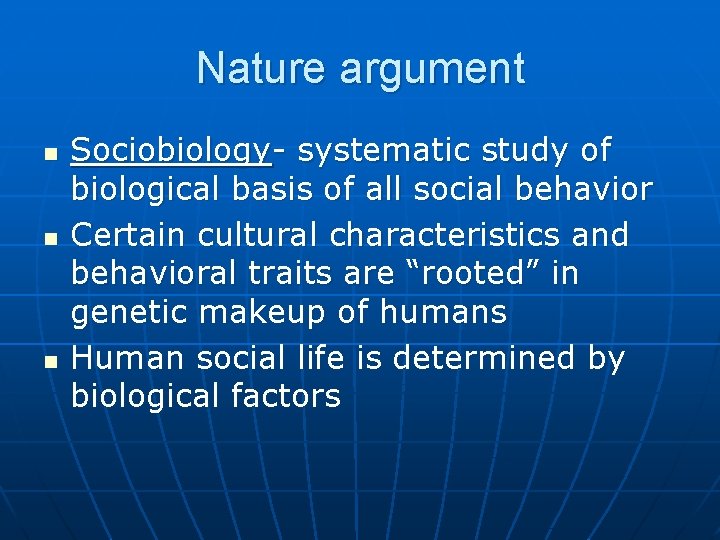 Nature argument

- Sociobiology- systematic study of biological basis of all social behavior
- Certain cultural characteristics and behavioral traits are “rooted” in genetic makeup of humans
- Human social life is determined by biological factors